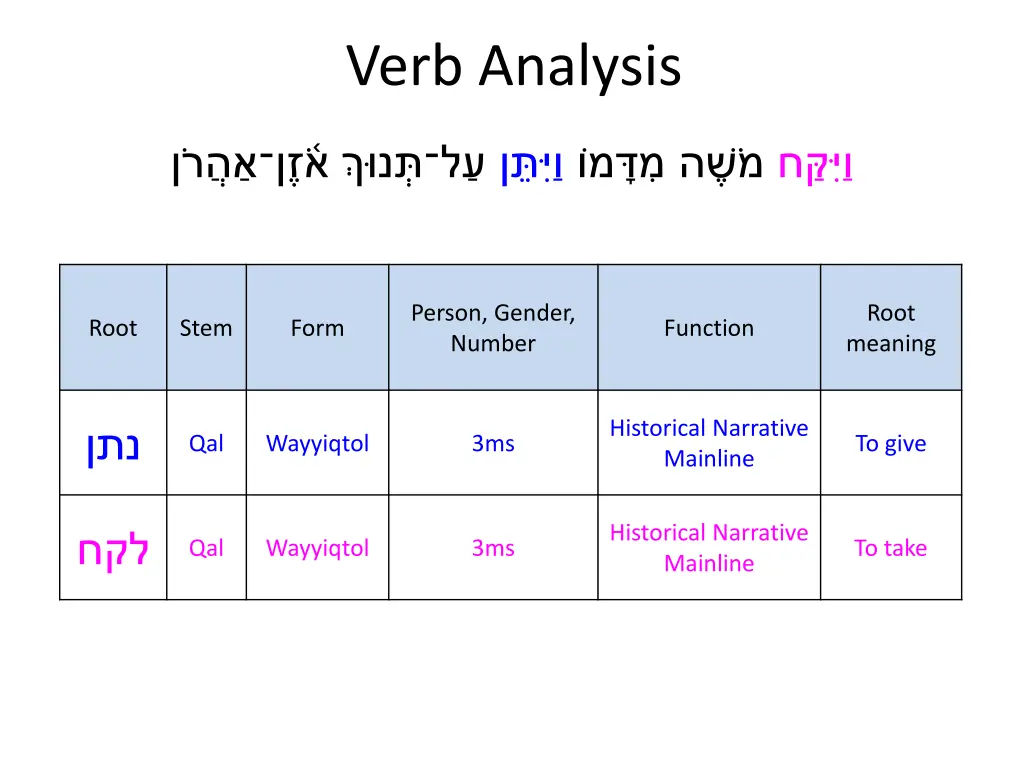 Verb Analysis

וַיִּקַּח מֹשֶׁה מִדָּמוֹ וַיִּתֵּן עַל־תְּנוּךְ אֹזֶן־אַהֲרֹן

| Root | Stem | Form | Person, Gender, Number | Function | Root meaning |
|---|---|---|---|---|---|
| נתן | Qal | Wayyiqtol | 3ms | Historical Narrative Mainline | To give |
| לקח | Qal | Wayyiqtol | 3ms | Historical Narrative Mainline | To take |